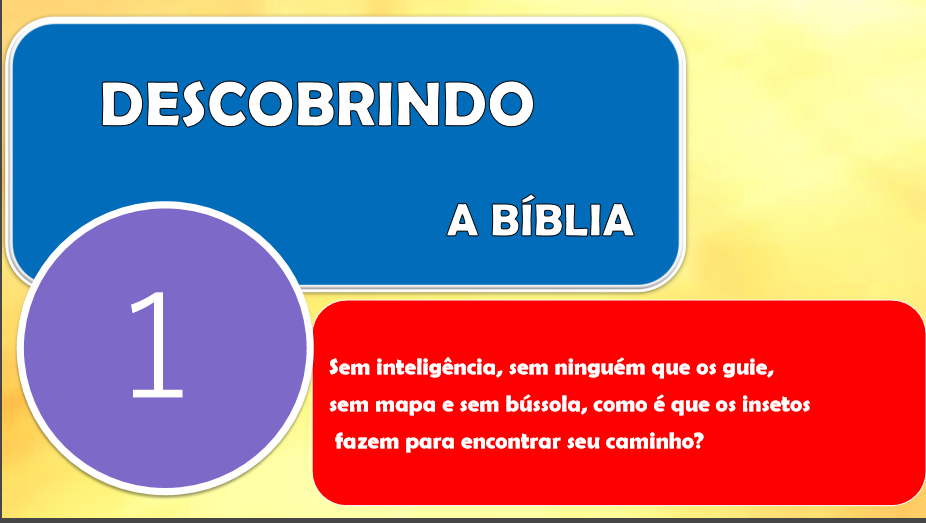 DESCOBRINDO

A BÍBLIA

1

Sem inteligência, sem ninguém que os guie, sem mapa e sem bússola, como é que os insetos fazem para encontrar seu caminho?